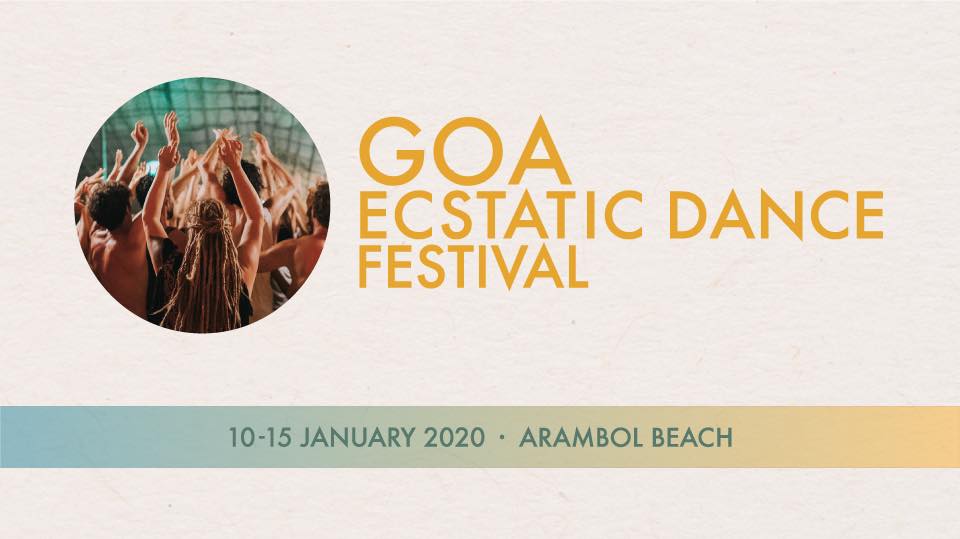 GOA
ECSTATIC DANCE
FESTIVAL

10-15 JANUARY 2020 · ARAMBOL BEACH